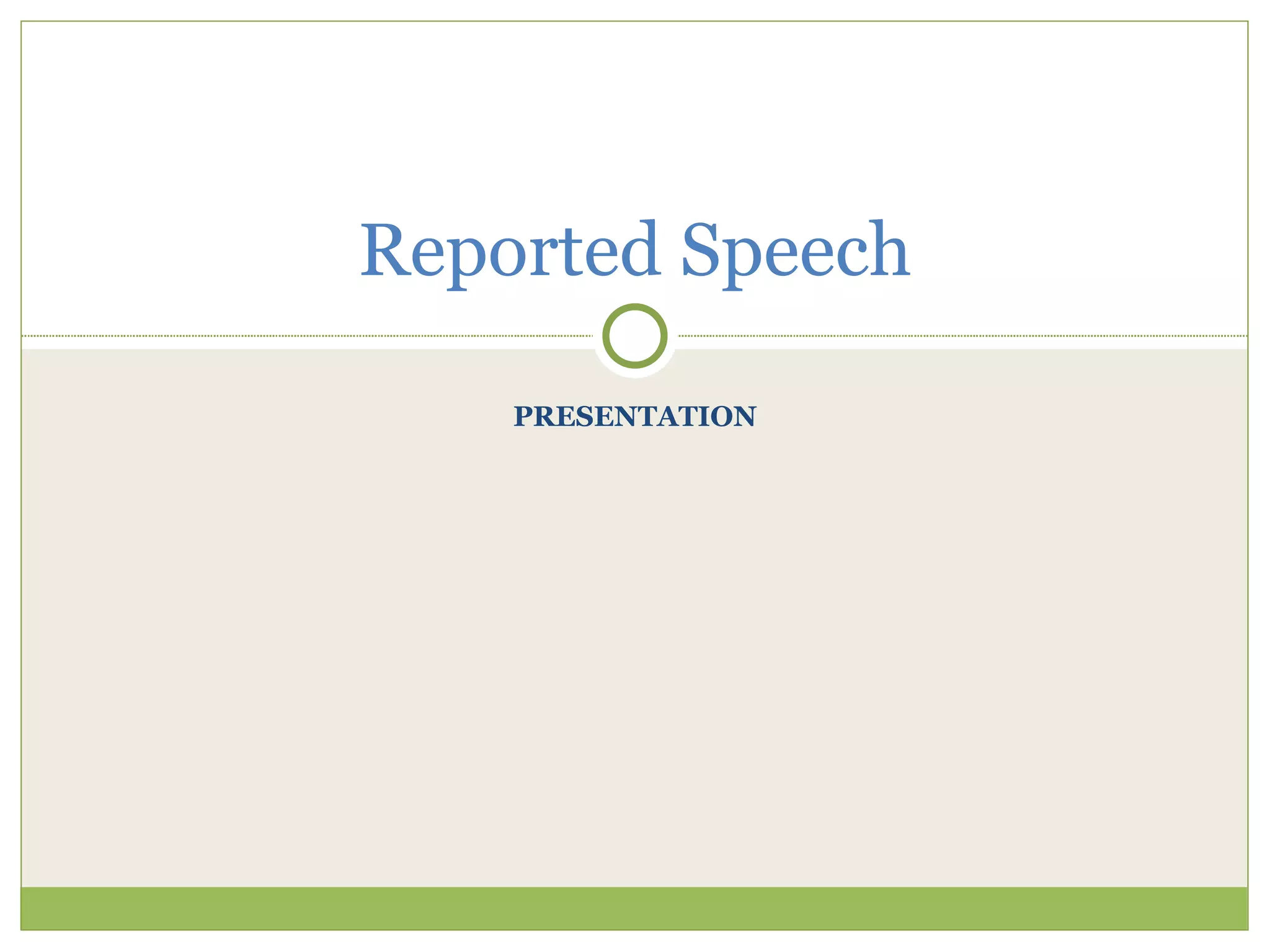 Reported Speech

PRESENTATION